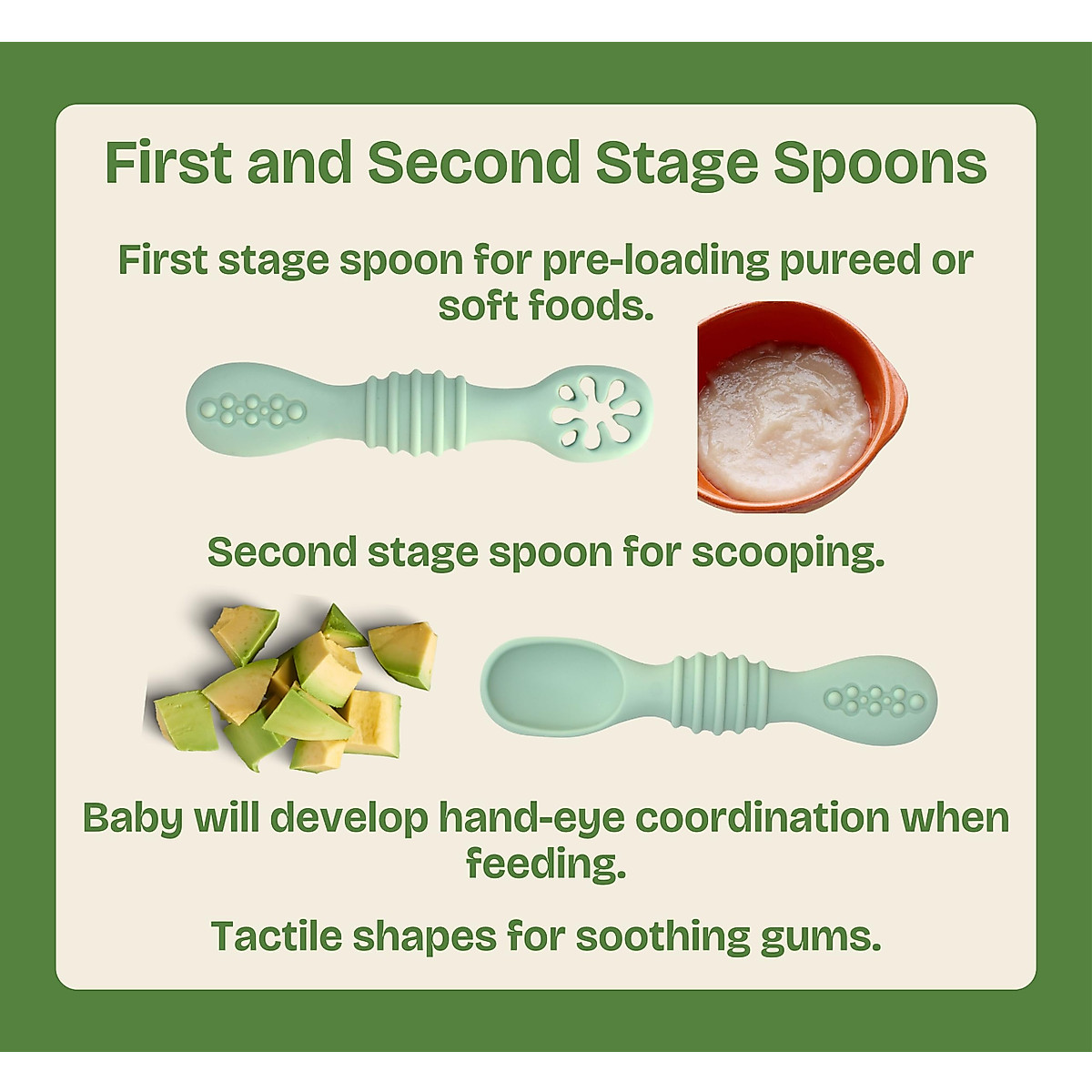 First and Second Stage Spoons

First stage spoon for pre-loading pureed or soft foods.

Second stage spoon for scooping.

Baby will develop hand-eye coordination when feeding.

Tactile shapes for soothing gums.